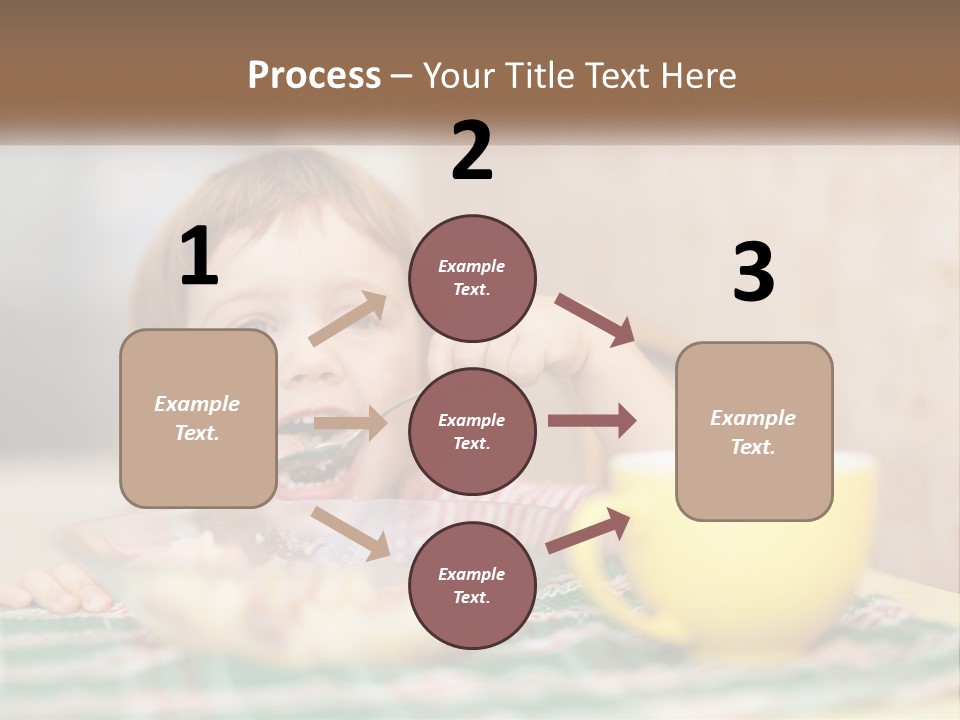 Process – Your Title Text Here

1

Example Text.

2

Example Text.

Example Text.

Example Text.

3

Example Text.